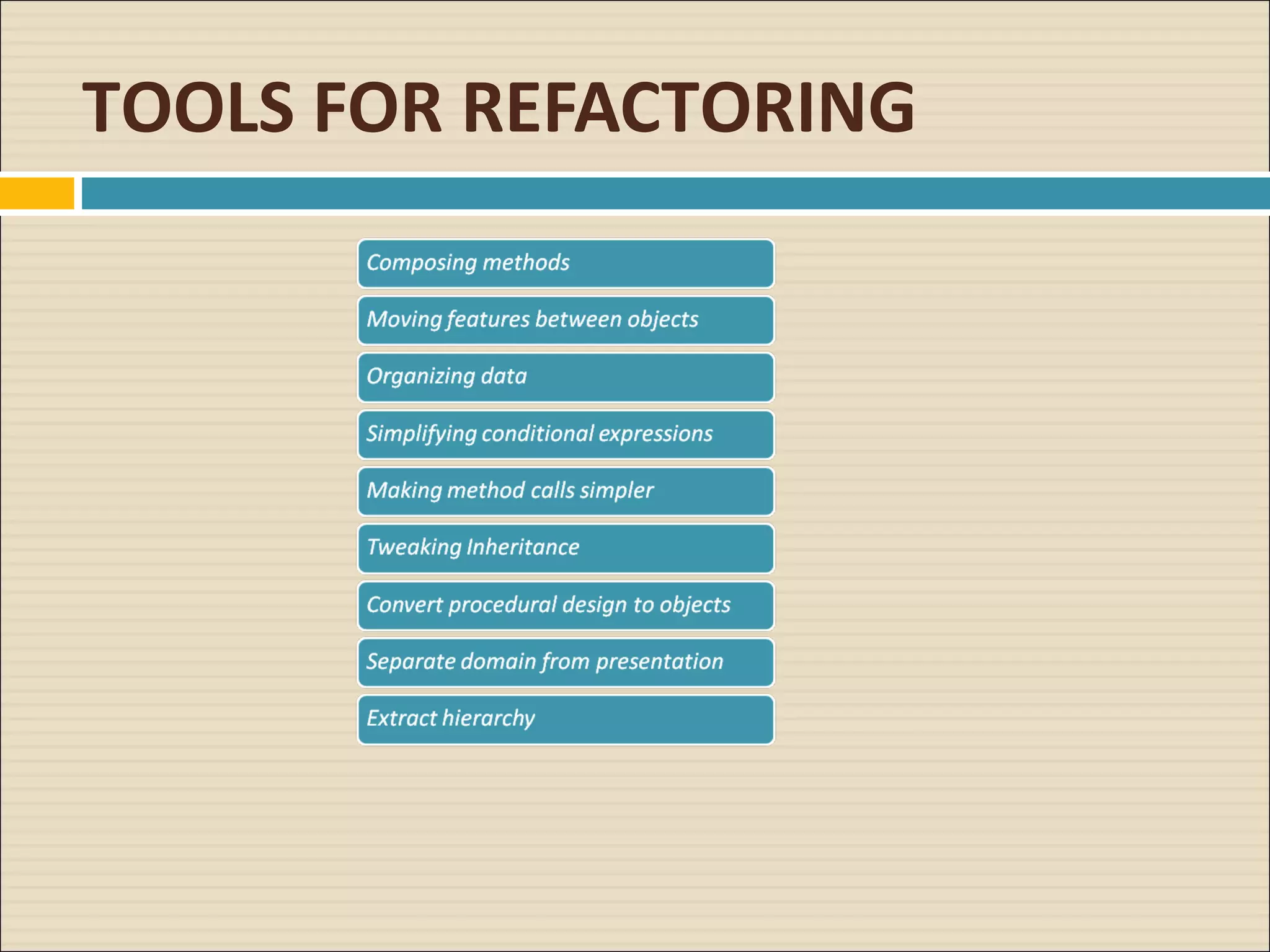 TOOLS FOR REFACTORING

Composing methods

Moving features between objects

Organizing data

Simplifying conditional expressions

Making method calls simpler

Tweaking Inheritance

Convert procedural design to objects

Separate domain from presentation

Extract hierarchy